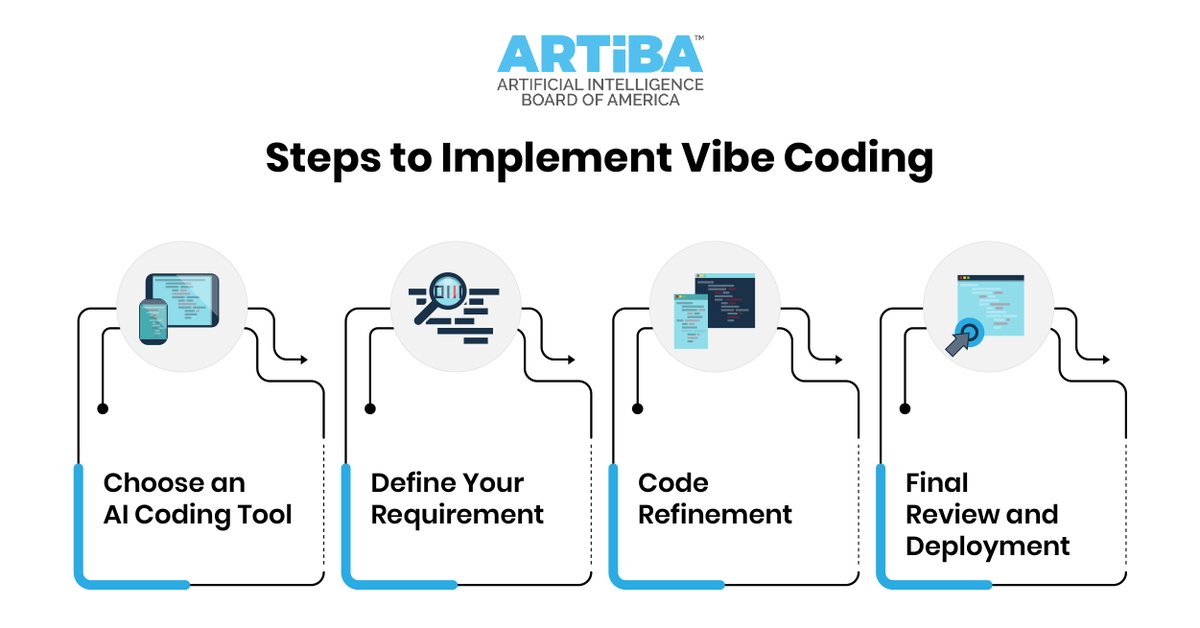 ARTiBA™
ARTIFICIAL INTELLIGENCE BOARD OF AMERICA

Steps to Implement Vibe Coding

Choose an AI Coding Tool

Define Your Requirement

Code Refinement

Final Review and Deployment